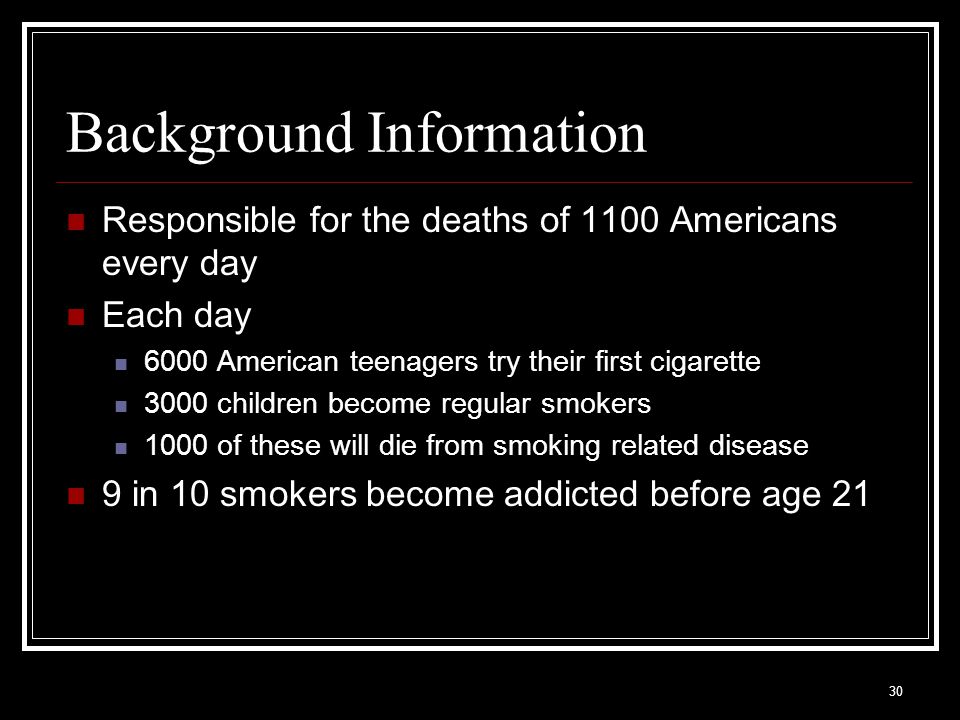 Background Information

- Responsible for the deaths of 1100 Americans every day
- Each day
  - 6000 American teenagers try their first cigarette
  - 3000 children become regular smokers
  - 1000 of these will die from smoking related disease
- 9 in 10 smokers become addicted before age 21

30